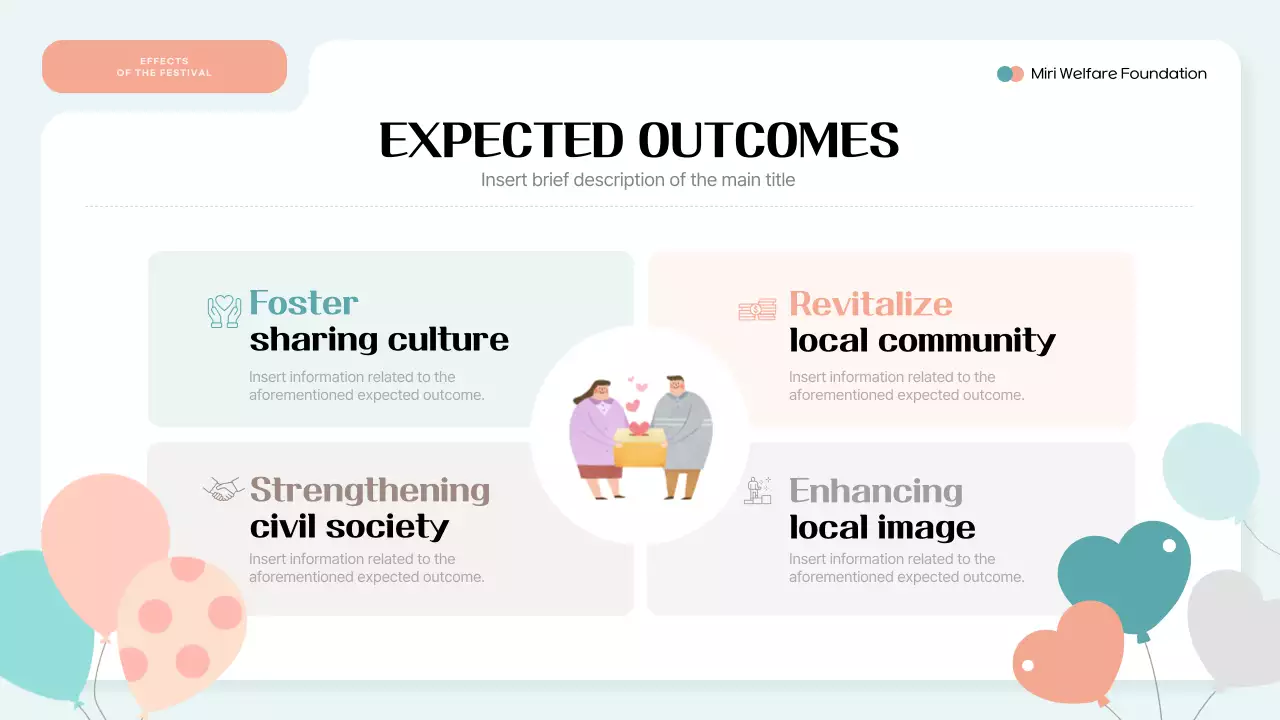 EFFECTS
OF THE FESTIVAL

Miri Welfare Foundation

EXPECTED OUTCOMES
Insert brief description of the main title

Foster
sharing culture
Insert information related to the aforementioned expected outcome.

Revitalize
local community
Insert information related to the aforementioned expected outcome.

Strengthening
civil society
Insert information related to the aforementioned expected outcome.

Enhancing
local image
Insert information related to the aforementioned expected outcome.